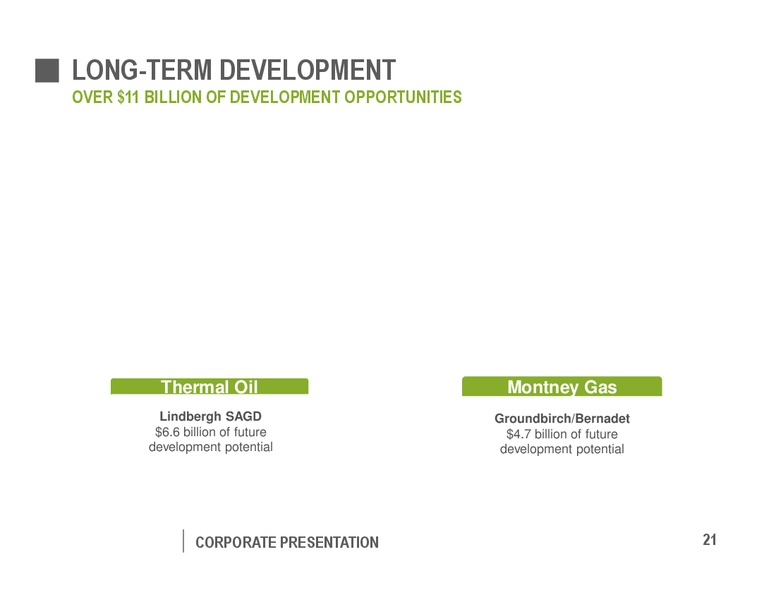 LONG-TERM DEVELOPMENT
OVER $11 BILLION OF DEVELOPMENT OPPORTUNITIES

Thermal Oil

Lindbergh SAGD
$6.6 billion of future development potential

Montney Gas

Groundbirch/Bernadet
$4.7 billion of future development potential

CORPORATE PRESENTATION

21